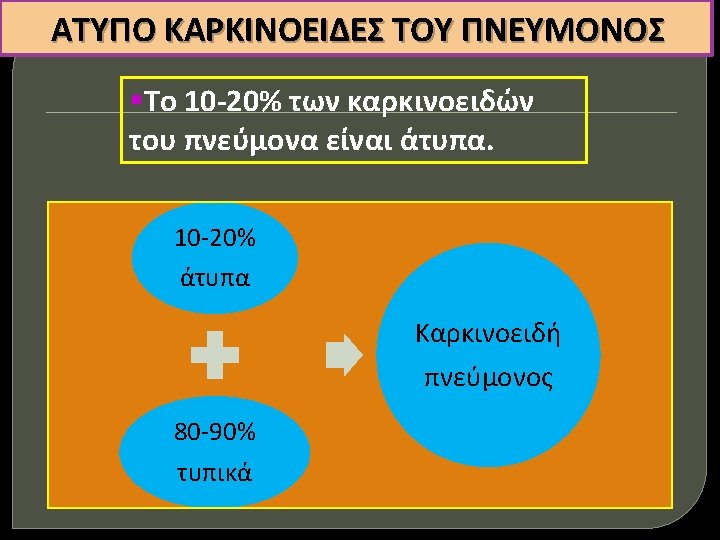 ΑΤΥΠΟ ΚΑΡΚΙΝΟΕΙΔΕΣ ΤΟΥ ΠΝΕΥΜΟΝΟΣ

Το 10-20% των καρκινοειδών του πνεύμονα είναι άτυπα.

10-20% άτυπα

80-90% τυπικά

Καρκινοειδή πνεύμονος